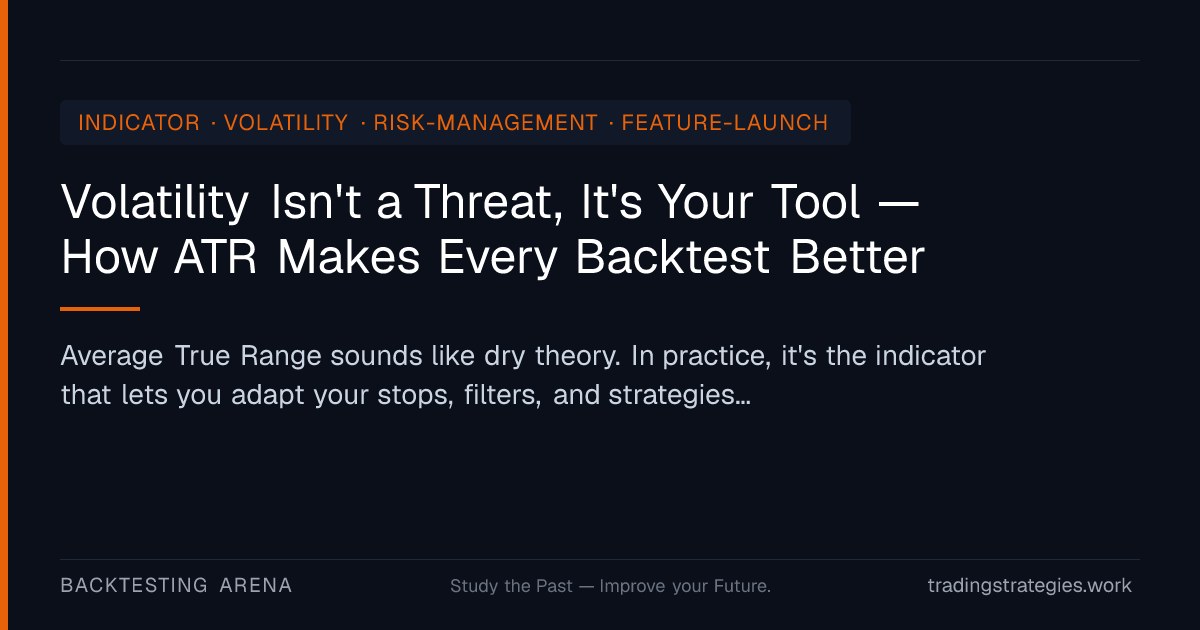 INDICATOR · VOLATILITY · RISK-MANAGEMENT · FEATURE-LAUNCH

Volatility Isn't a Threat, It's Your Tool — How ATR Makes Every Backtest Better

Average True Range sounds like dry theory. In practice, it's the indicator that lets you adapt your stops, filters, and strategies…

BACKTESTING ARENA

Study the Past — Improve your Future.

tradingstrategies.work